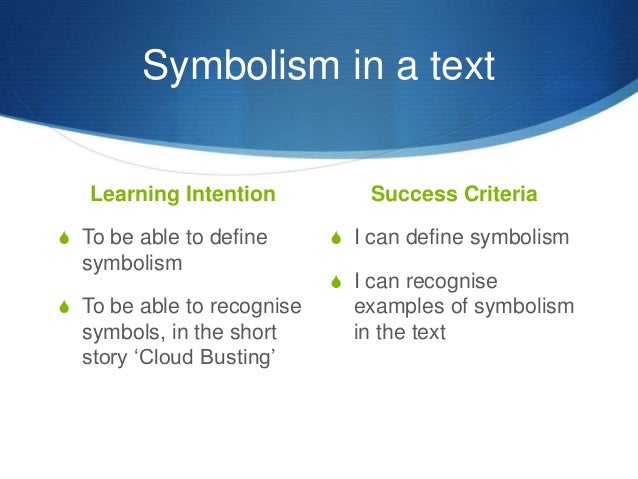 Symbolism in a text

Learning Intention

To be able to define symbolism

To be able to recognise symbols, in the short story ‘Cloud Busting’

Success Criteria

I can define symbolism

I can recognise examples of symbolism in the text